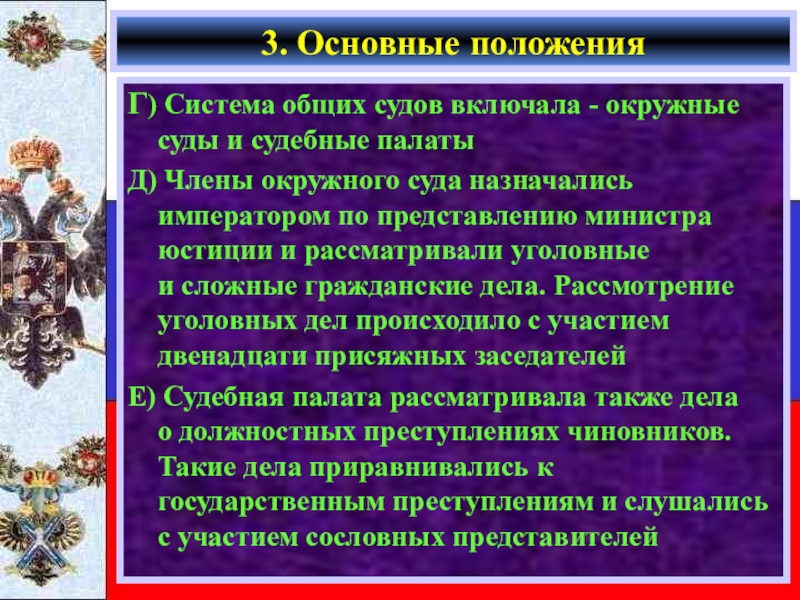 3. Основные положения

Г) Система общих судов включала - окружные суды и судебные палаты

Д) Члены окружного суда назначались императором по представлению министра юстиции и рассматривали уголовные и сложные гражданские дела. Рассмотрение уголовных дел происходило с участием двенадцати присяжных заседателей

Е) Судебная палата рассматривала также дела о должностных преступлениях чиновников. Такие дела приравнивались к государственным преступлениям и слушались с участием сословных представителей